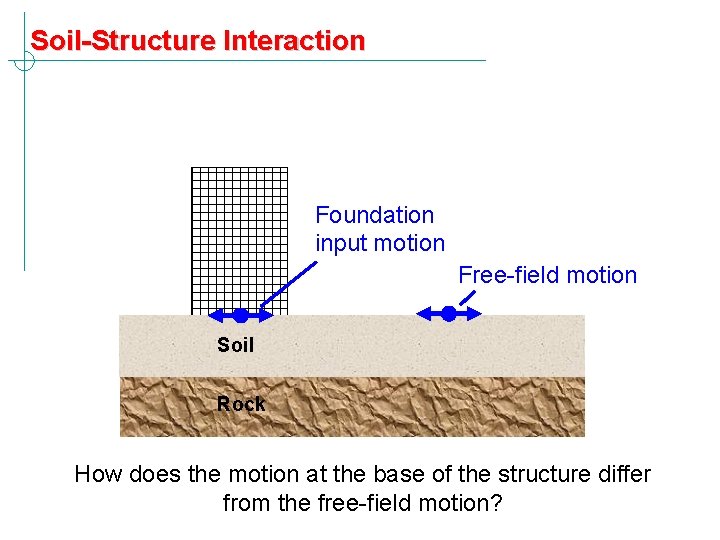 Soil-Structure Interaction

Foundation input motion

Free-field motion

Soil

Rock

How does the motion at the base of the structure differ from the free-field motion?